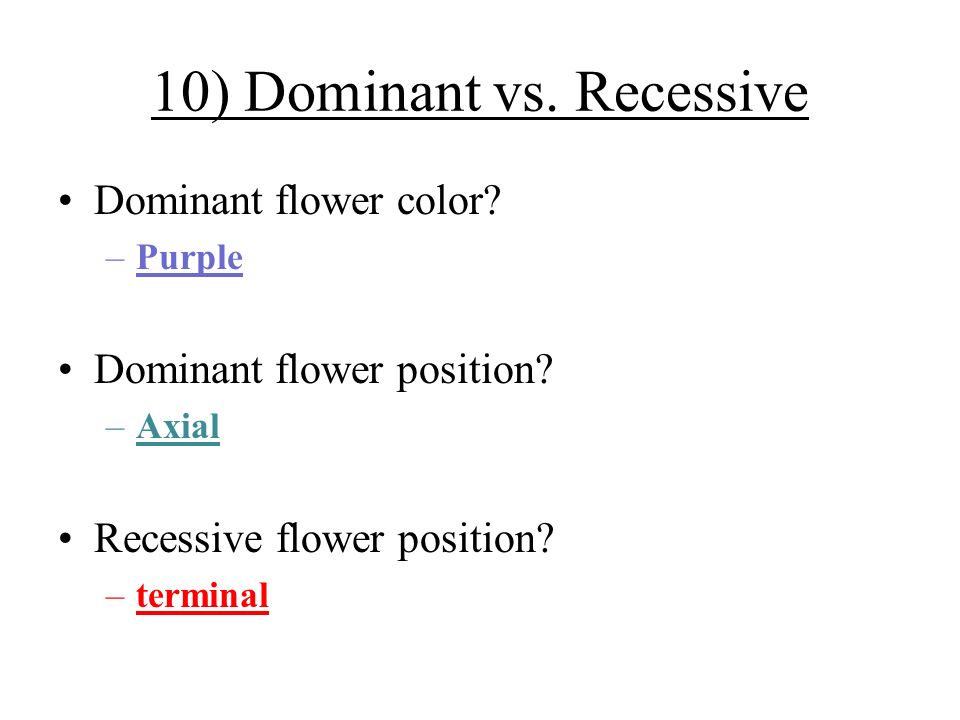 10) Dominant vs. Recessive

• Dominant flower color?
– Purple

• Dominant flower position?
– Axial

• Recessive flower position?
– terminal